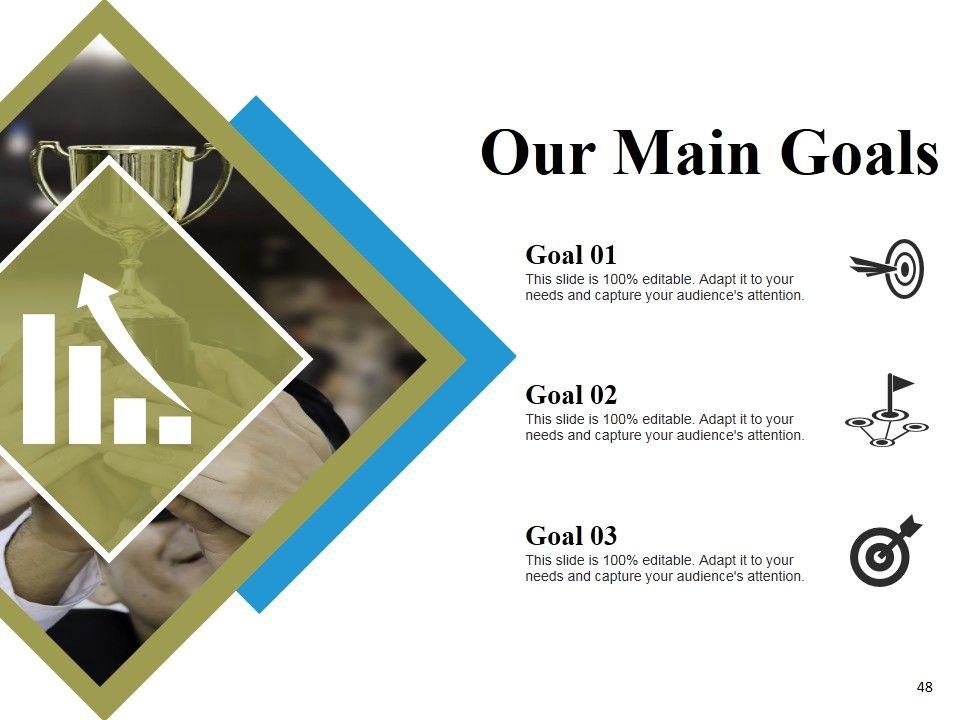 Our Main Goals

Goal 01
This slide is 100% editable. Adapt it to your needs and capture your audience's attention.

Goal 02
This slide is 100% editable. Adapt it to your needs and capture your audience's attention.

Goal 03
This slide is 100% editable. Adapt it to your needs and capture your audience's attention.

48